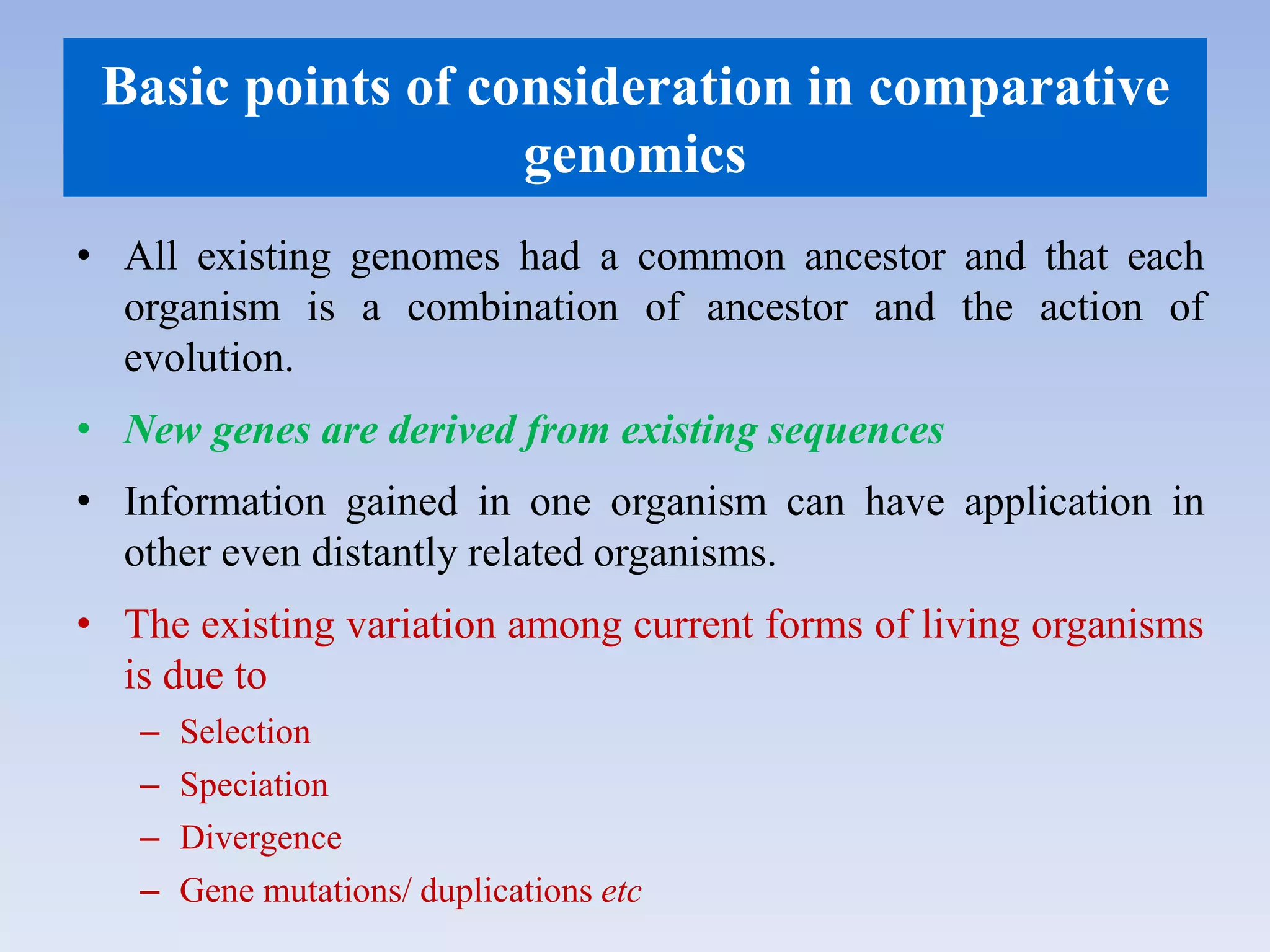 Basic points of consideration in comparative genomics

• All existing genomes had a common ancestor and that each organism is a combination of ancestor and the action of evolution.

• New genes are derived from existing sequences

• Information gained in one organism can have application in other even distantly related organisms.

• The existing variation among current forms of living organisms is due to
– Selection
– Speciation
– Divergence
– Gene mutations/ duplications etc